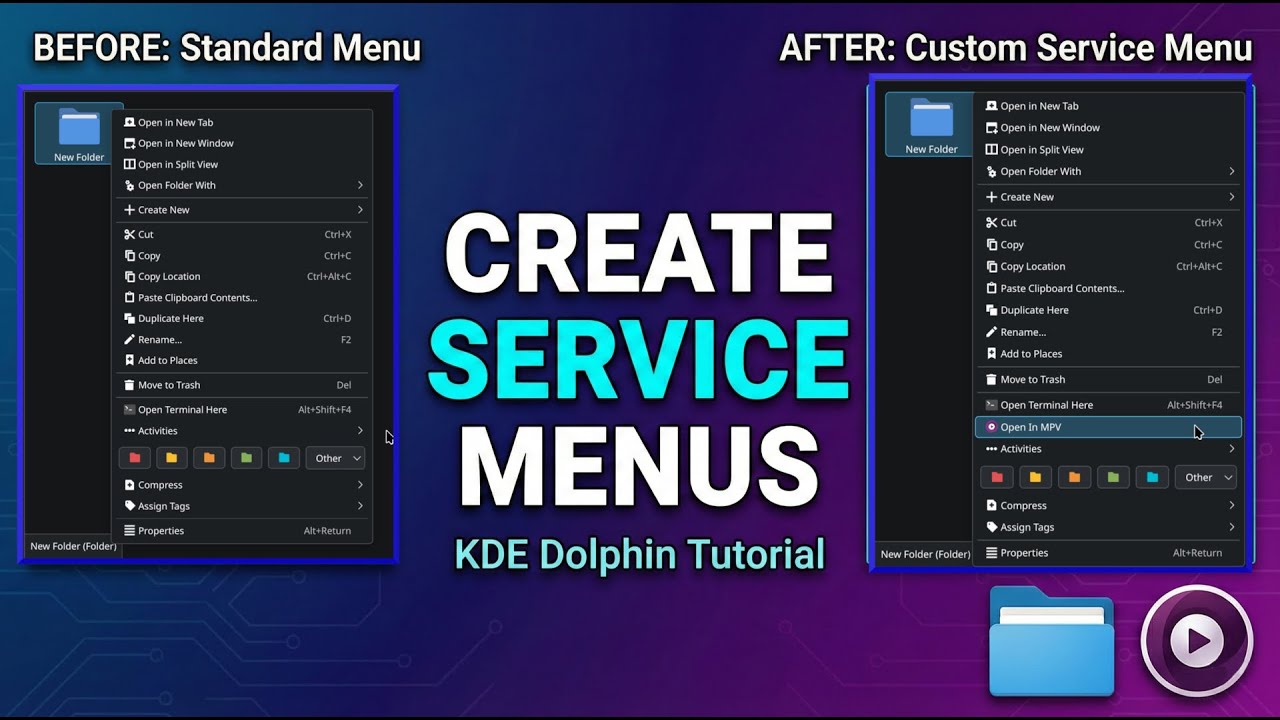 BEFORE: Standard Menu

New Folder

Open in New Tab
Open in New Window
Open in Split View
Open Folder With
Create New
Cut Ctrl+X
Copy Ctrl+C
Copy Location Ctrl+Alt+C
Paste Clipboard Contents...
Duplicate Here Ctrl+D
Rename... F2
Add to Places
Move to Trash Del
Open Terminal Here Alt+Shift+F4
Activities
Other
Compress
Assign Tags
Properties Alt+Return

New Folder (Folder)

CREATE
SERVICE
MENUS

KDE Dolphin Tutorial

AFTER: Custom Service Menu

New Folder

Open in New Tab
Open in New Window
Open in Split View
Open Folder With
Create New
Cut Ctrl+X
Copy Ctrl+C
Copy Location Ctrl+Alt+C
Paste Clipboard Contents...
Duplicate Here Ctrl+D
Rename... F2
Add to Places
Move to Trash Del
Open Terminal Here Alt+Shift+F4
Open In MPV
Activities
Other
Compress
Assign Tags
Properties Alt+Return

New Folder (Folder)